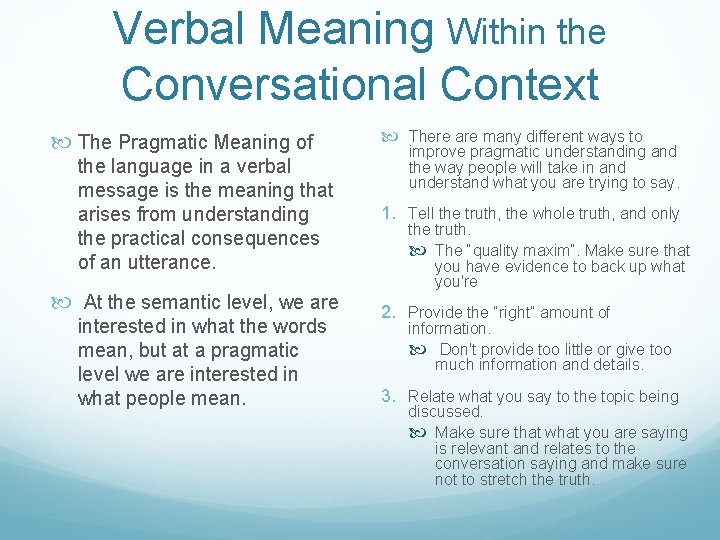 Verbal Meaning Within the Conversational Context

The Pragmatic Meaning of the language in a verbal message is the meaning that arises from understanding the practical consequences of an utterance.

At the semantic level, we are interested in what the words mean, but at a pragmatic level we are interested in what people mean.

There are many different ways to improve pragmatic understanding and the way people will take in and understand what you are trying to say.

1. Tell the truth, the whole truth, and only the truth.

The "quality maxim". Make sure that you have evidence to back up what you're

2. Provide the "right" amount of information.

Don't provide too little or give too much information and details.

3. Relate what you say to the topic being discussed.

Make sure that what you are saying is relevant and relates to the conversation saying and make sure not to stretch the truth.